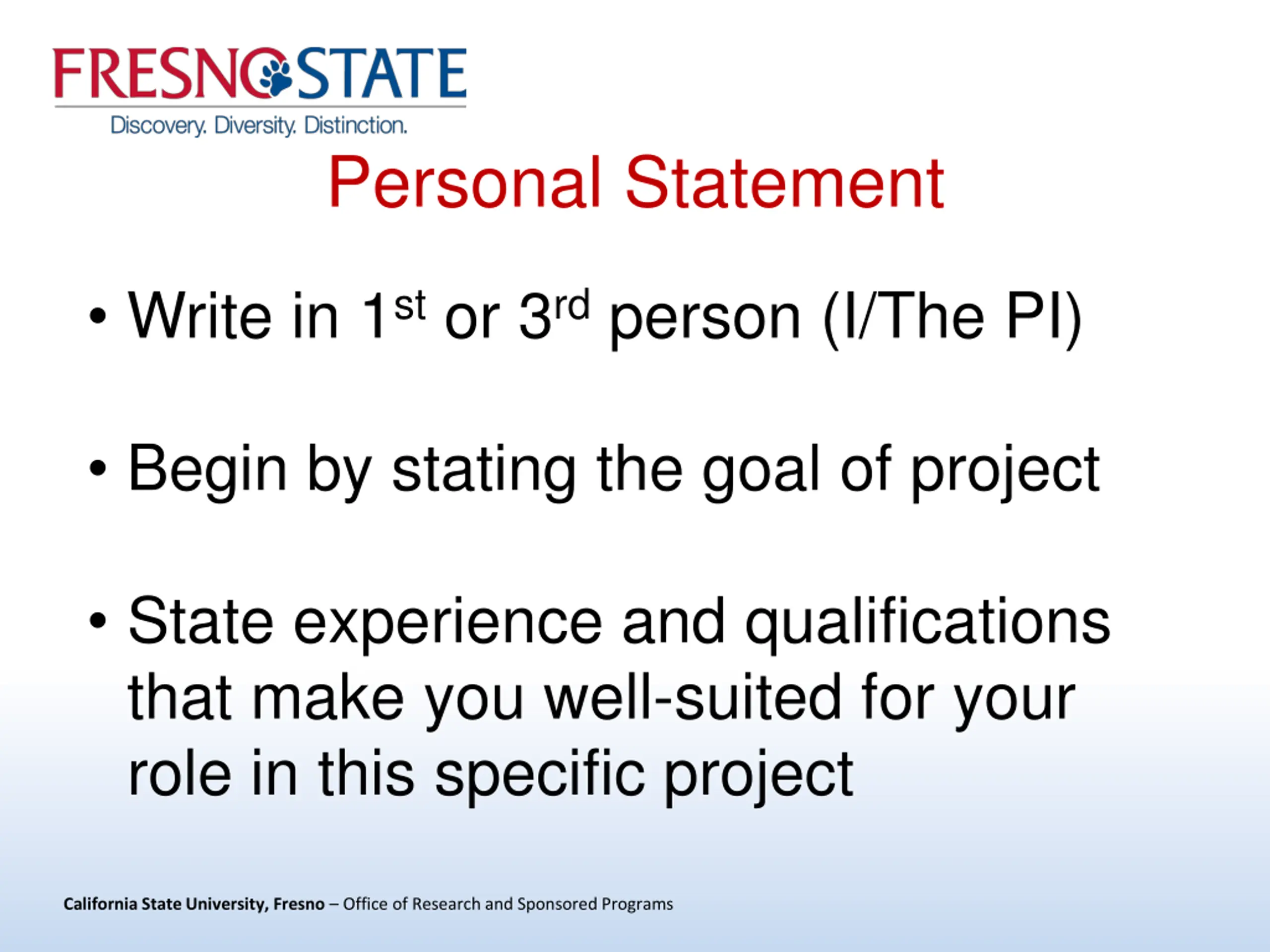 FRESNO STATE
Discovery. Diversity. Distinction.

Personal Statement

• Write in 1$^{st}$ or 3$^{rd}$ person (I/The PI)

• Begin by stating the goal of project

• State experience and qualifications that make you well-suited for your role in this specific project

California State University, Fresno – Office of Research and Sponsored Programs